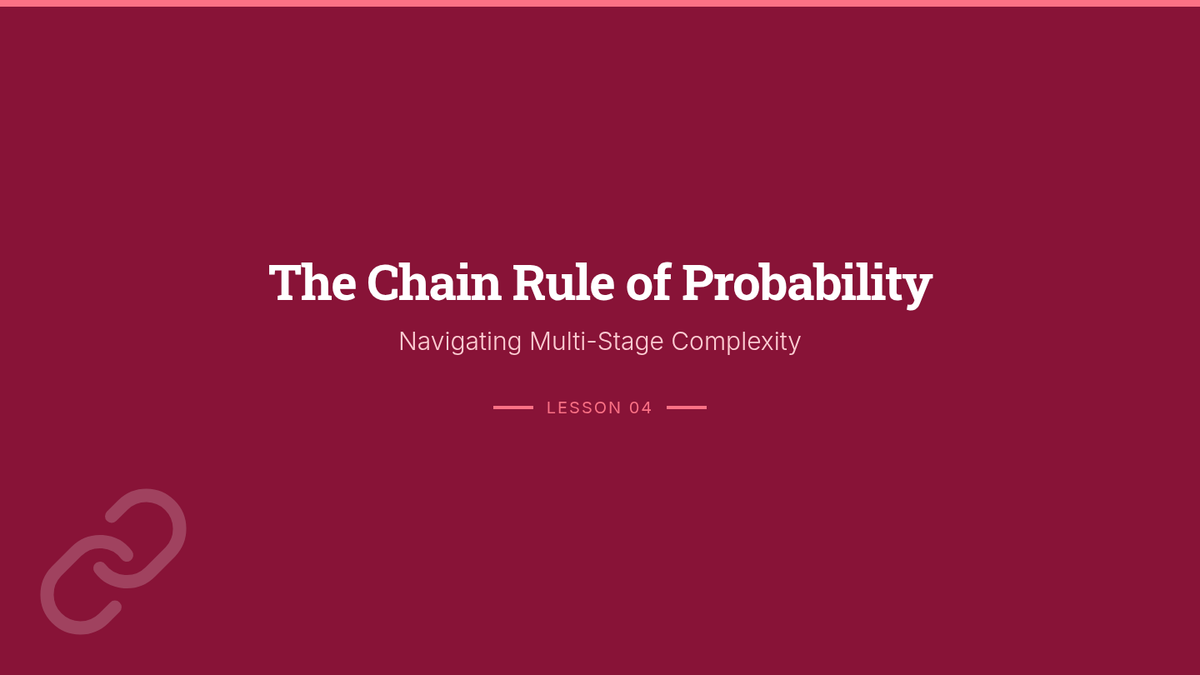 The Chain Rule of Probability

Navigating Multi-Stage Complexity

LESSON 04